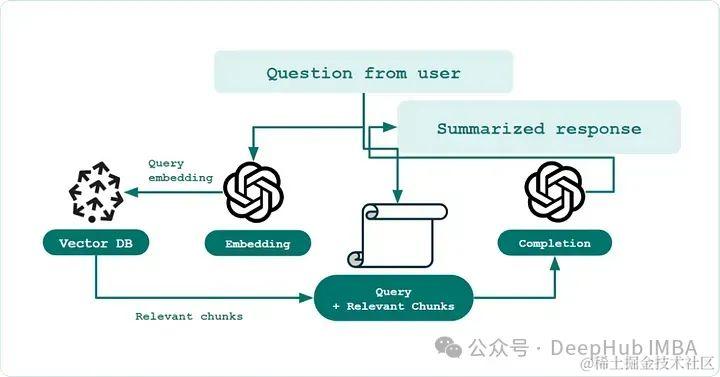 Question from user

Summarized response

Query embedding

Vector DB

Embedding

Completion

Query
+ Relevant Chunks

Relevant chunks

公众号 · DeepHub IMBA
@稀土掘金技术社区